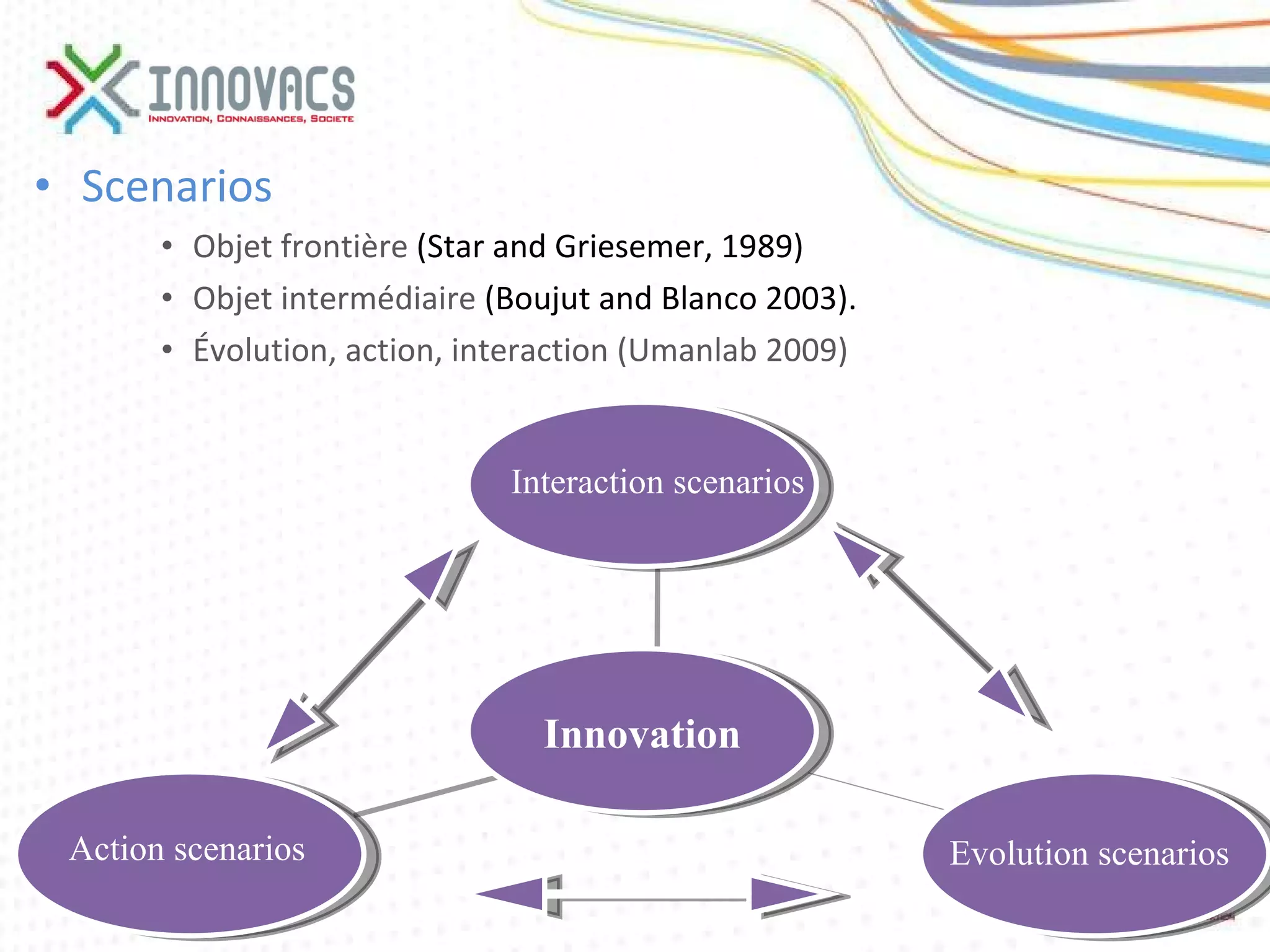 INNOVACS
INNOVATION, CONNAISSANCES, SOCIETE

• Scenarios
  • Objet frontière (Star and Griesemer, 1989)
  • Objet intermédiaire (Boujut and Blanco 2003).
  • Évolution, action, interaction (Umanlab 2009)

Interaction scenarios

Innovation

Action scenarios

Evolution scenarios